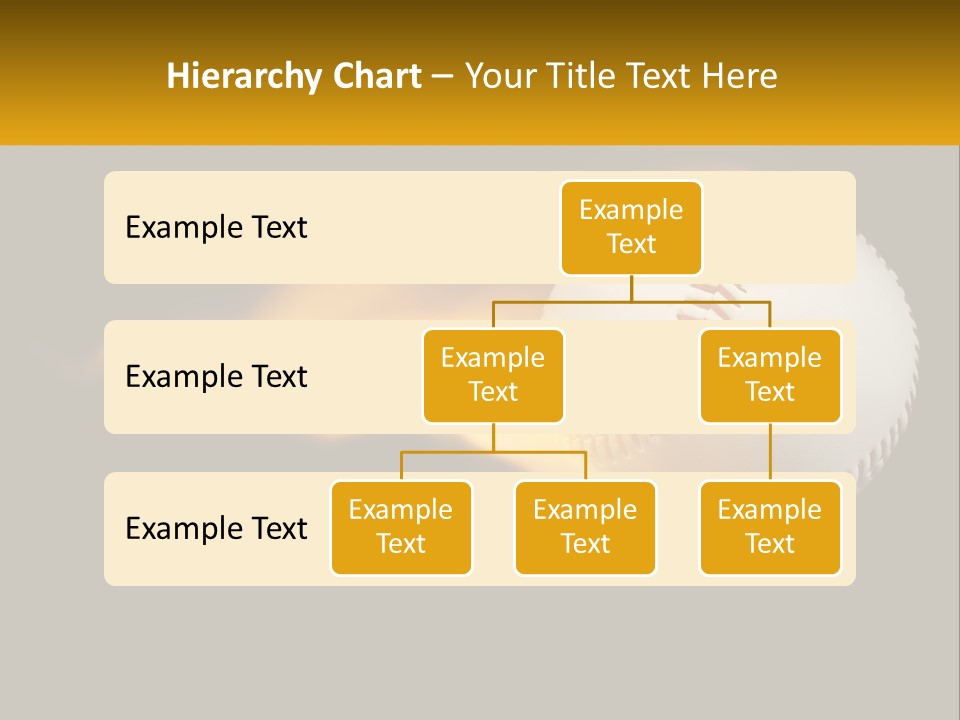 Hierarchy Chart – Your Title Text Here

Example Text

Example Text

Example Text

Example Text

Example Text

Example Text

Example Text

Example Text

Example Text